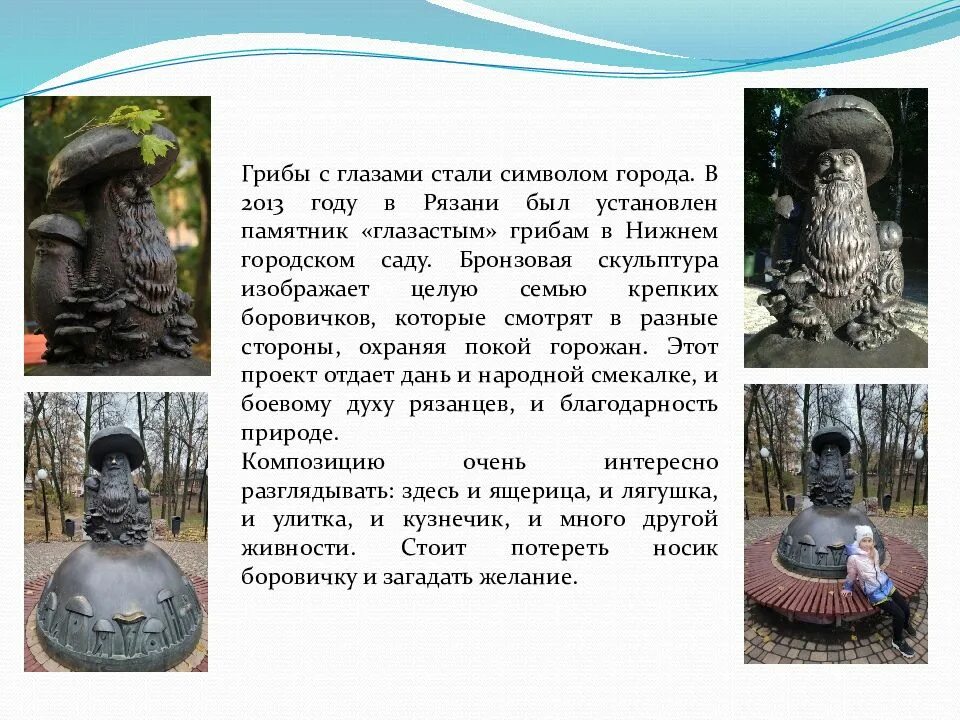 Грибы с глазами стали символом города. В 2013 году в Рязани был установлен памятник «глазастым» грибам в Нижнем городском саду. Бронзовая скульптура изображает целую семью крепких боровичков, которые смотрят в разные стороны, охраняя покой горожан. Этот проект отдает дань и народной смекалке, и боевому духу рязанцев, и благодарность природе.
Композицию очень интересно разглядывать: здесь и ящерица, и лягушка, и улитка, и кузнечик, и много другой живности. Стоит потереть носик боровичку и загадать желание.